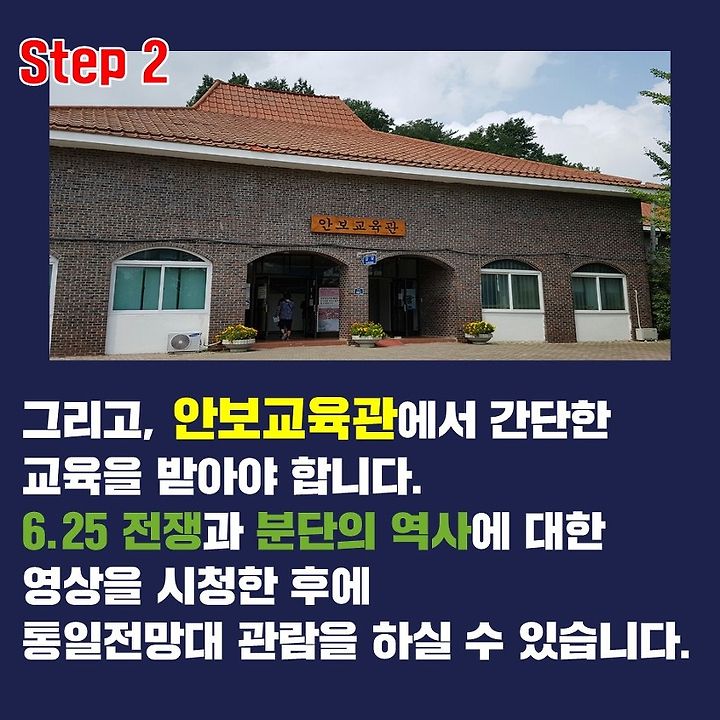 Step 2

안보교육관

그리고, 안보교육관에서 간단한 교육을 받아야 합니다.
6.25 전쟁과 분단의 역사에 대한 영상을 시청한 후에 통일전망대 관람을 하실 수 있습니다.